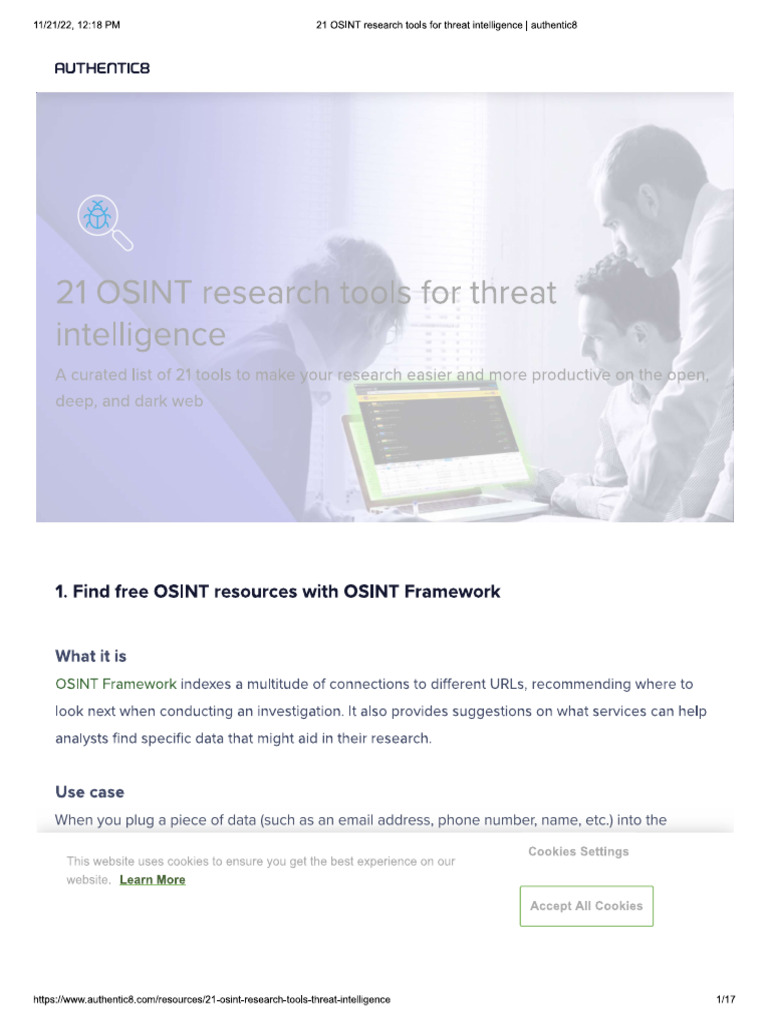 11/21/22, 12:18 PM 21 OSINT research tools for threat intelligence | authentic8

AUTHENTIC8

21 OSINT research tools for threat intelligence

A curated list of 21 tools to make your research easier and more productive on the open, deep, and dark web

1. Find free OSINT resources with OSINT Framework

What it is

OSINT Framework indexes a multitude of connections to different URLs, recommending where to look next when conducting an investigation. It also provides suggestions on what services can help analysts find specific data that might aid in their research.

Use case

When you plug a piece of data (such as an email address, phone number, name, etc.) into the

This website uses cookies to ensure you get the best experience on our website. Learn More

Cookies Settings

Accept All Cookies

https://www.authentic8.com/resources/21-osint-research-tools-threat-intelligence 1/17